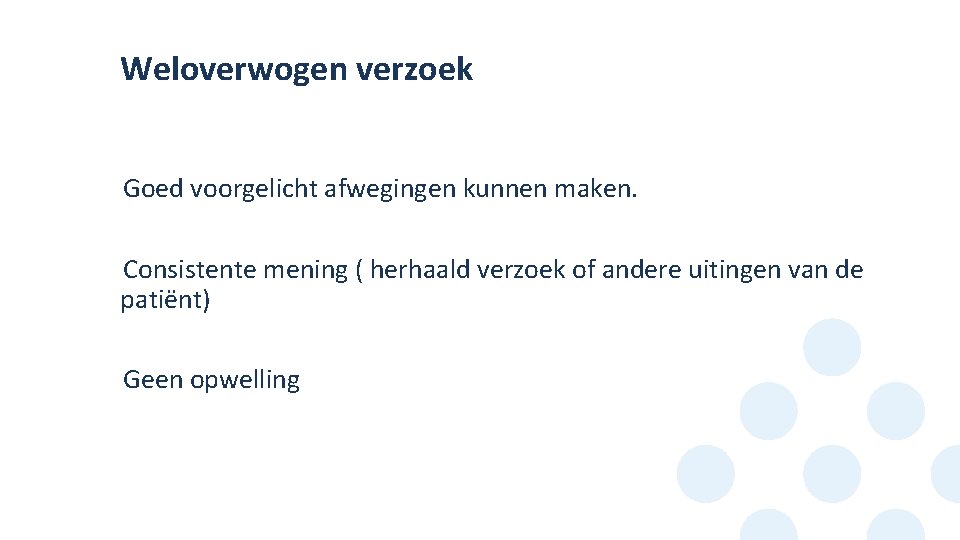 Weloverwogen verzoek

Goed voorgelicht afwegingen kunnen maken.

Consistente mening ( herhaald verzoek of andere uitingen van de patiënt)

Geen opwelling